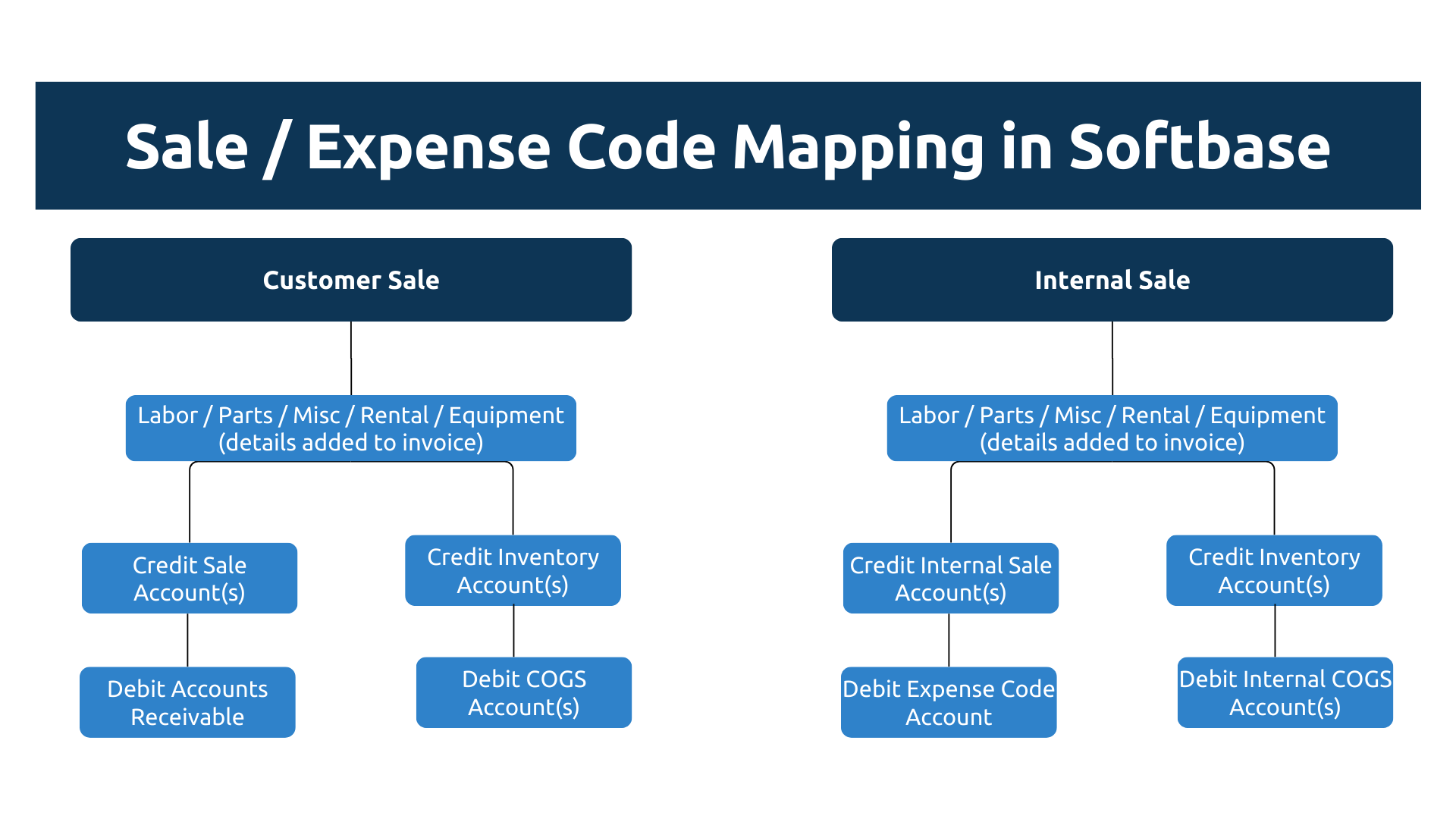 Sale / Expense Code Mapping in Softbase

Customer Sale

Labor / Parts / Misc / Rental / Equipment (details added to invoice)

Credit Sale Account(s)

Debit Accounts Receivable

Credit Inventory Account(s)

Debit COGS Account(s)

Internal Sale

Labor / Parts / Misc / Rental / Equipment (details added to invoice)

Credit Internal Sale Account(s)

Debit Expense Code Account

Credit Inventory Account(s)

Debit Internal COGS Account(s)